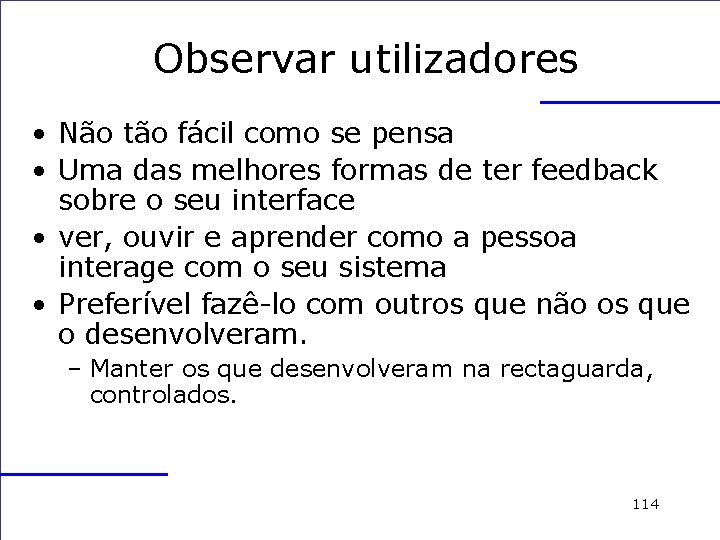 Observar utilizadores

• Não tão fácil como se pensa
• Uma das melhores formas de ter feedback sobre o seu interface
• ver, ouvir e aprender como a pessoa interage com o seu sistema
• Preferível fazê-lo com outros que não os que o desenvolveram.
 – Manter os que desenvolveram na rectaguarda, controlados.

114